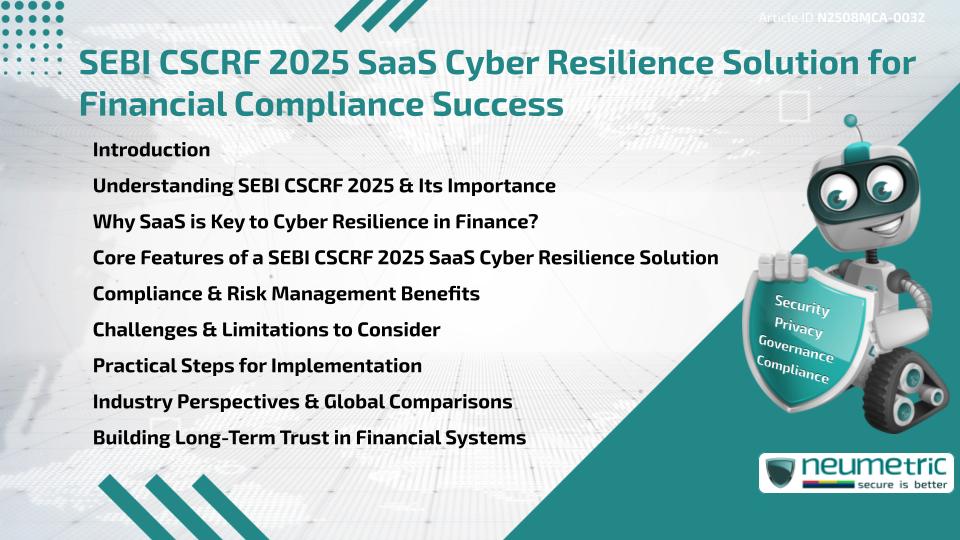 Article ID N2508MCA-0032

SEBI CSCRF 2025 SaaS Cyber Resilience Solution for Financial Compliance Success

Introduction

Understanding SEBI CSCRF 2025 & Its Importance

Why SaaS is Key to Cyber Resilience in Finance?

Core Features of a SEBI CSCRF 2025 SaaS Cyber Resilience Solution

Compliance & Risk Management Benefits

Challenges & Limitations to Consider

Practical Steps for Implementation

Industry Perspectives & Global Comparisons

Building Long-Term Trust in Financial Systems

Security
Privacy
Governance
Compliance

neumetric
secure is better